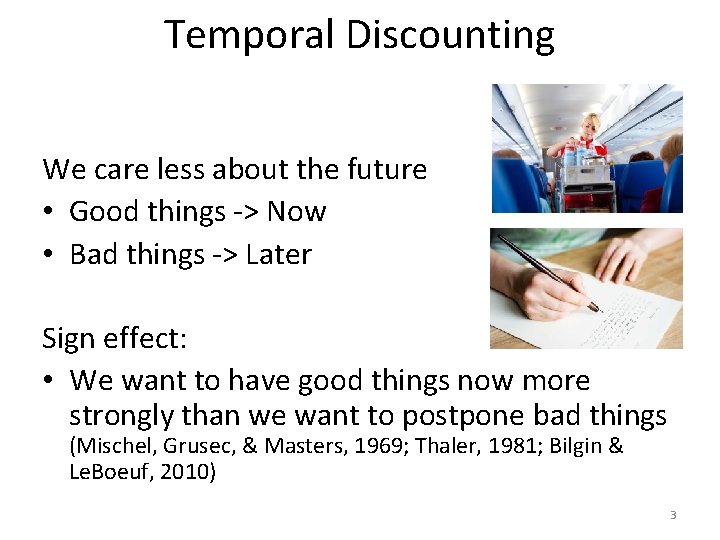 Temporal Discounting

We care less about the future
• Good things -> Now
• Bad things -> Later

Sign effect:
• We want to have good things now more strongly than we want to postpone bad things (Mischel, Grusec, & Masters, 1969; Thaler, 1981; Bilgin & LeBoeuf, 2010)

3